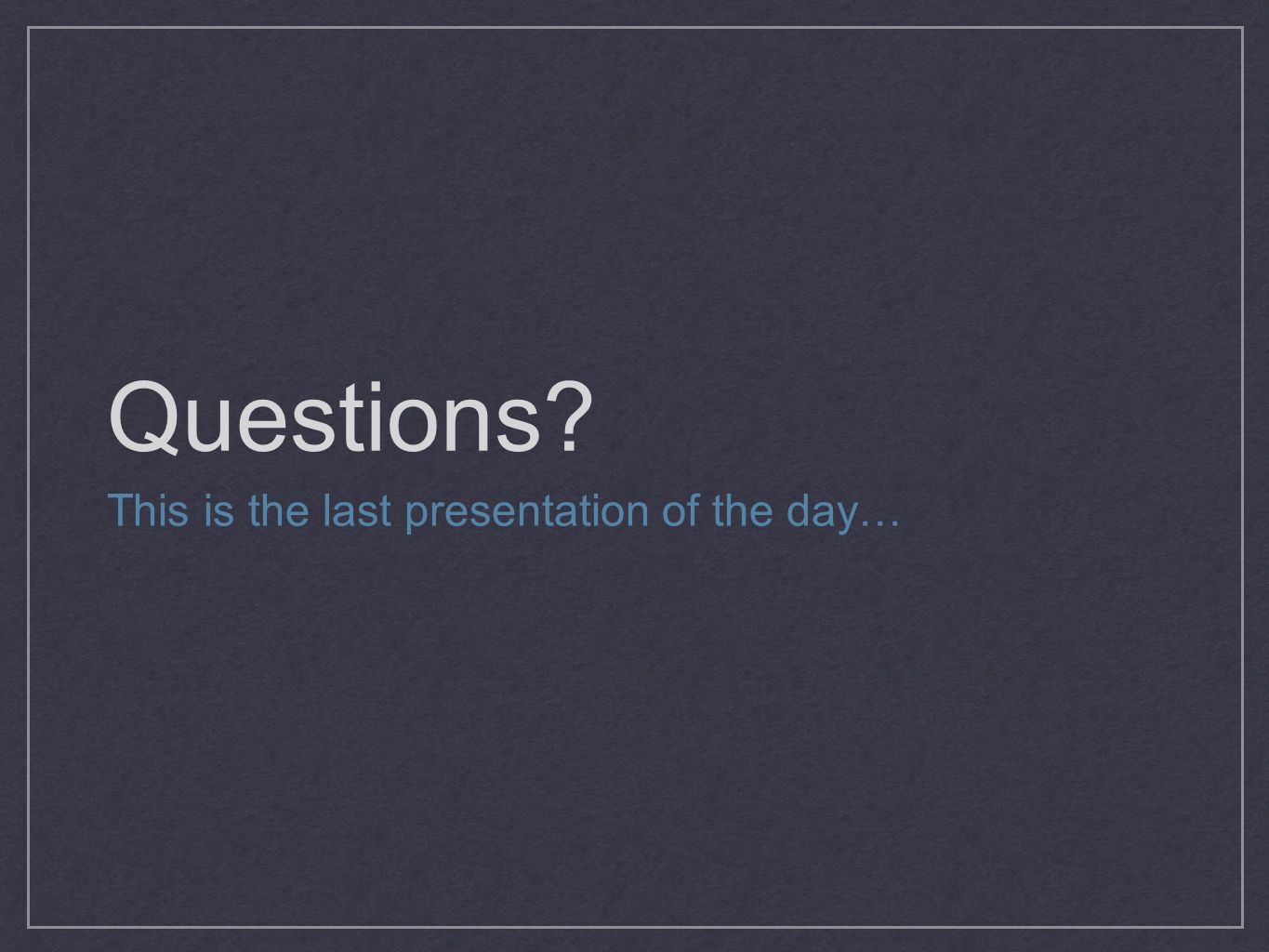 Questions?

This is the last presentation of the day…